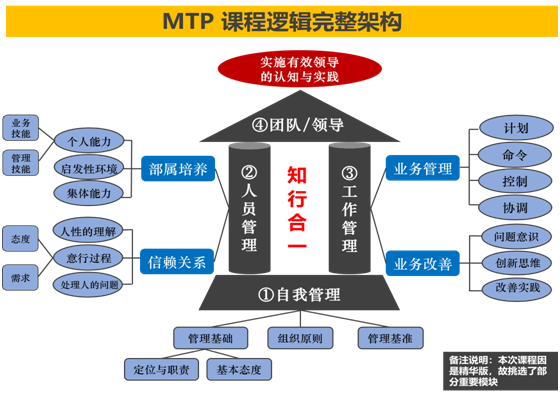 MTP 课程逻辑完整架构

实施有效领导的认知与实践

④团队/领导

②人员管理

知行合一

③工作管理

①自我管理

业务技能

管理技能

个人能力

启发性环境

集体能力

部属培养

态度

需求

人性的理解

意行过程

处理人的问题

信赖关系

业务管理

计划

命令

控制

协调

业务改善

问题意识

创新思维

改善实践

管理基础

组织原则

管理基准

定位与职责

基本态度

备注说明：本次课程因是精华版，故挑选了部分重要模块